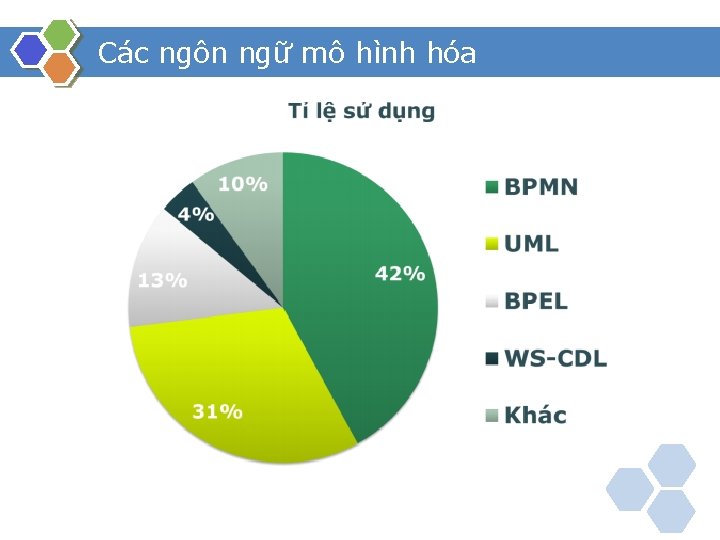 Các ngôn ngữ mô hình hóa

Tỉ lệ sử dụng

10%
4%
13%
42%
31%

BPMN
UML
BPEL
WS-CDL
Khác